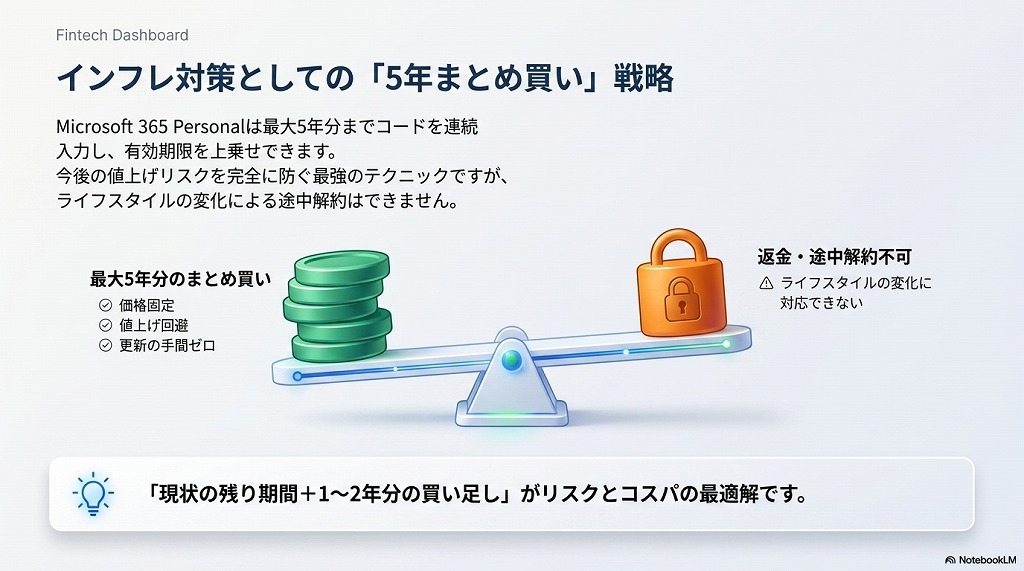 Fintech Dashboard

インフレ対策としての「5年まとめ買い」戦略

Microsoft 365 Personalは最大5年分までコードを連続入力し、有効期限を上乗せできます。
今後の値上げリスクを完全に防ぐ最強のテクニックですが、ライフスタイルの変化による途中解約はできません。

最大5年分のまとめ買い
価格固定
値上げ回避
更新の手間ゼロ

返金・途中解約不可
ライフスタイルの変化に対応できない

「現状の残り期間＋1〜2年分の買い足し」がリスクとコスパの最適解です。

NotebookLM